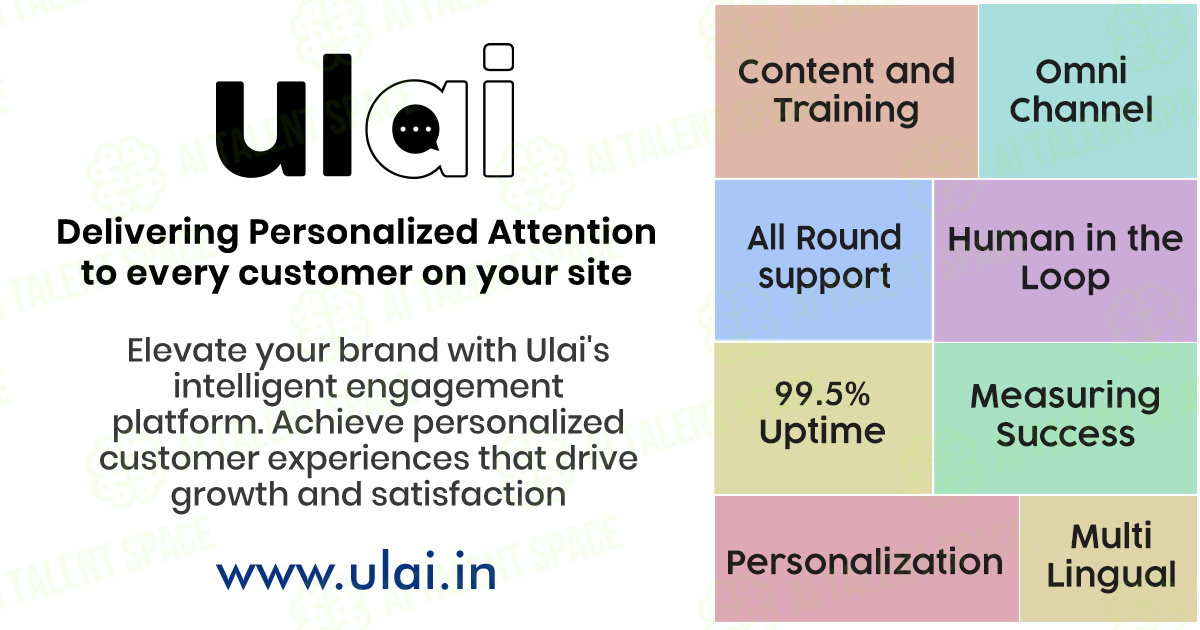 ulai

Delivering Personalized Attention to every customer on your site

Elevate your brand with Ulai's intelligent engagement platform. Achieve personalized customer experiences that drive growth and satisfaction

www.ulai.in

Content and Training

Omni Channel

All Round support

Human in the Loop

99.5% Uptime

Measuring Success

Personalization

Multi Lingual

AI TALENT SPACE